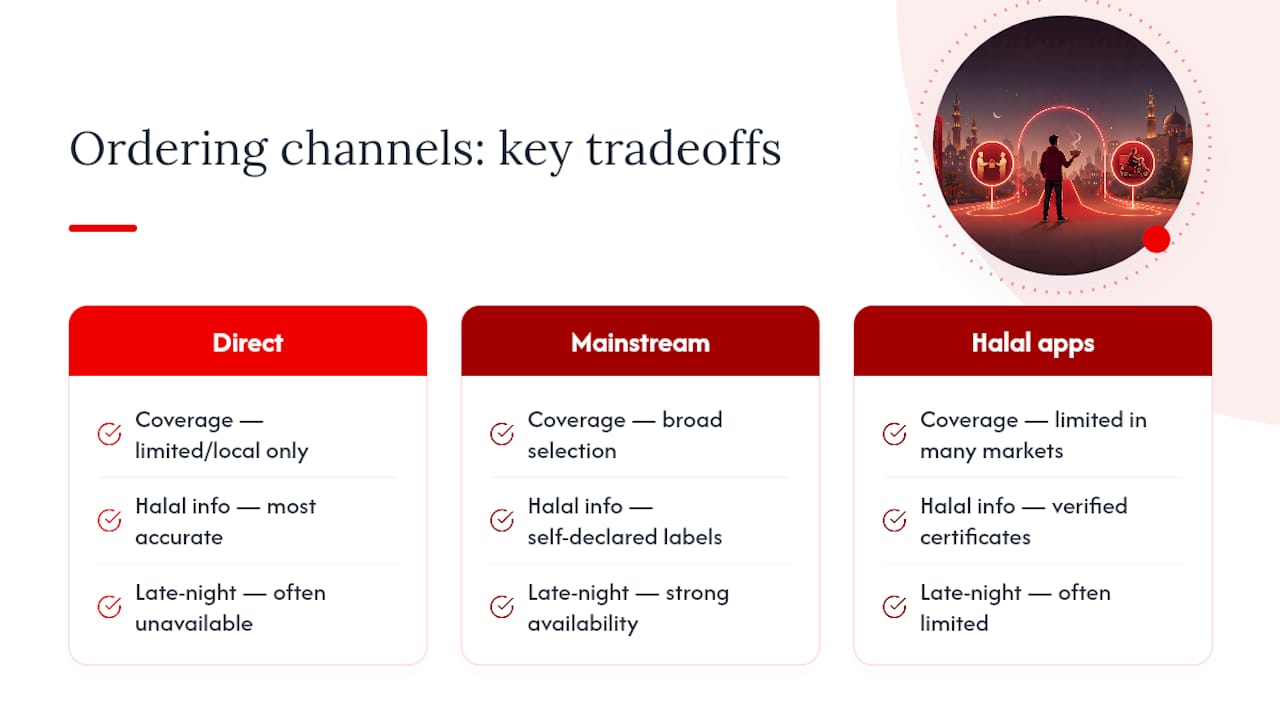 Ordering channels: key tradeoffs

Direct

Coverage — limited/local only

Halal info — most accurate

Late-night — often unavailable

Mainstream

Coverage — broad selection

Halal info — self-declared labels

Late-night — strong availability

Halal apps

Coverage — limited in many markets

Halal info — verified certificates

Late-night — often limited